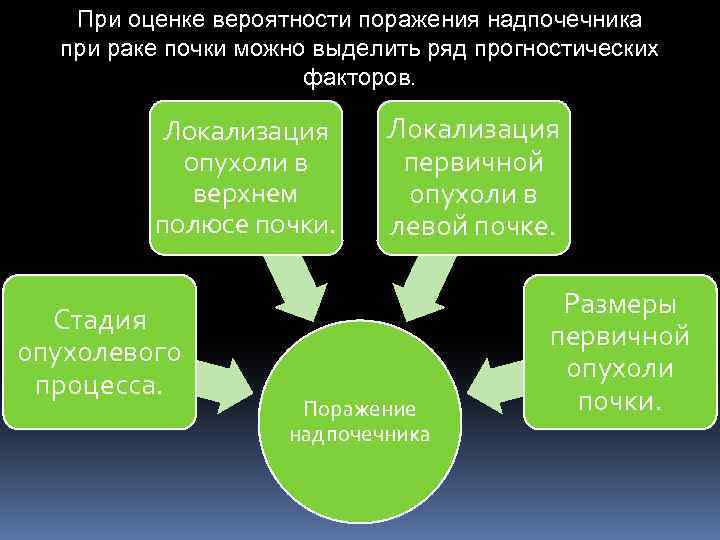 При оценке вероятности поражения надпочечника при раке почки можно выделить ряд прогностических факторов.

Локализация опухоли в верхнем полюсе почки.

Локализация первичной опухоли в левой почке.

Стадия опухолевого процесса.

Размеры первичной опухоли почки.

Поражение надпочечника